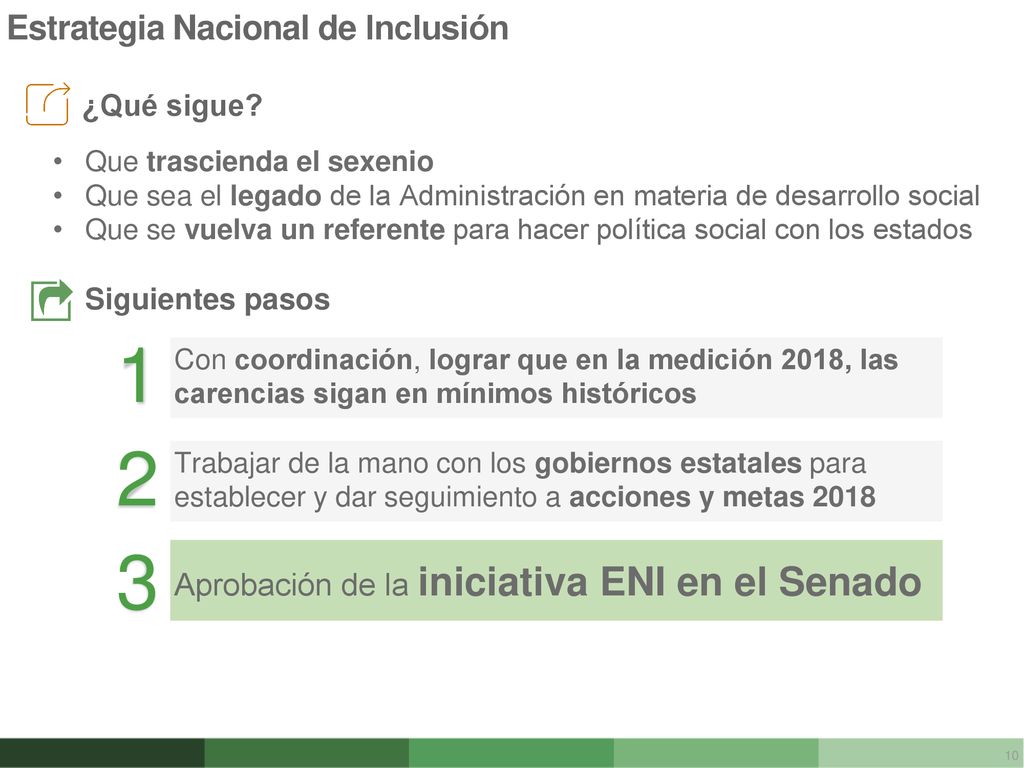 Estrategia Nacional de Inclusión

¿Qué sigue?

• Que trascienda el sexenio
• Que sea el legado de la Administración en materia de desarrollo social
• Que se vuelva un referente para hacer política social con los estados

Siguientes pasos

1 Con coordinación, lograr que en la medición 2018, las carencias sigan en mínimos históricos

2 Trabajar de la mano con los gobiernos estatales para establecer y dar seguimiento a acciones y metas 2018

3 Aprobación de la iniciativa ENI en el Senado

10